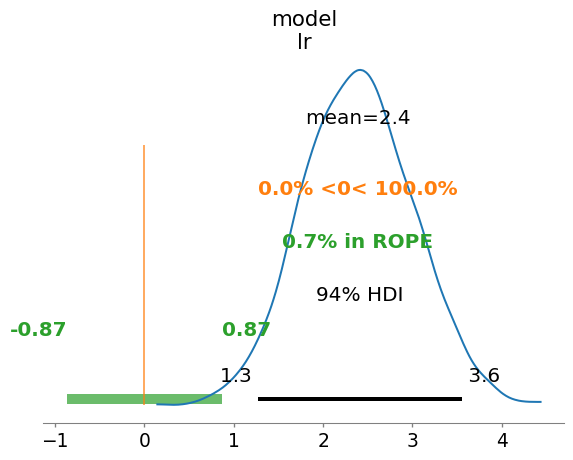 model
lr

mean=2.4

0.0% <0< 100.0%

0.7% in ROPE

94% HDI

-0.87

0.87

1.3

3.6

−1
0
1
2
3
4